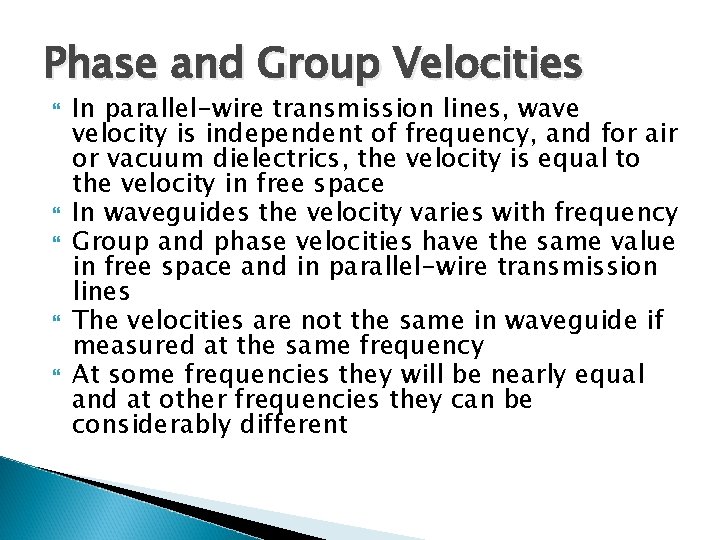 Phase and Group Velocities

In parallel-wire transmission lines, wave velocity is independent of frequency, and for air or vacuum dielectrics, the velocity is equal to the velocity in free space

In waveguides the velocity varies with frequency

Group and phase velocities have the same value in free space and in parallel-wire transmission lines

The velocities are not the same in waveguide if measured at the same frequency

At some frequencies they will be nearly equal and at other frequencies they can be considerably different